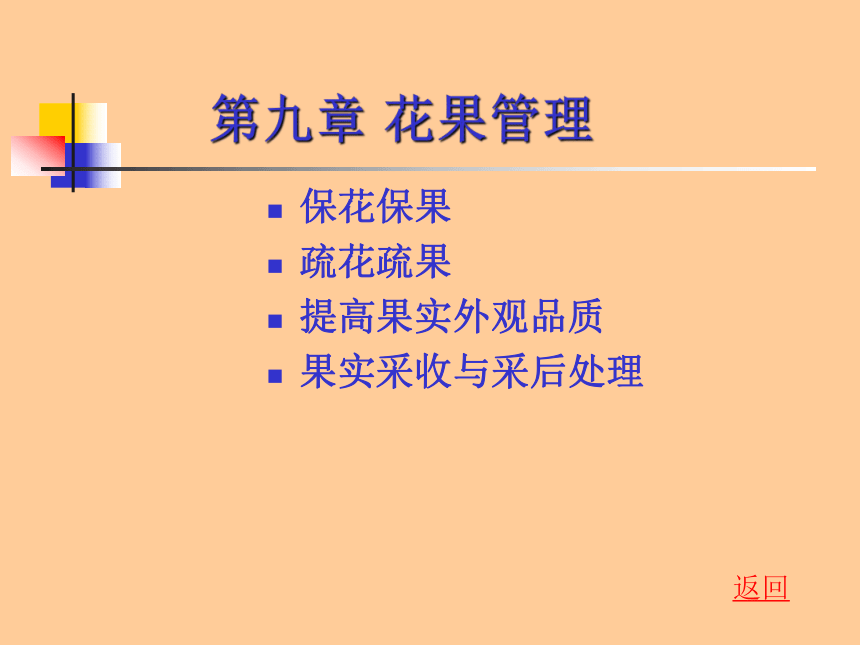 第九章 花果管理

- 保花保果
- 疏花疏果
- 提高果实外观品质
- 果实采收与采后处理

返回